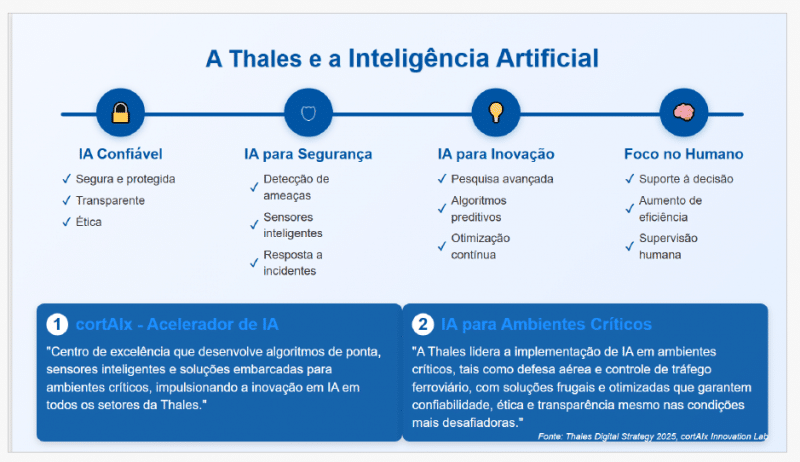 A Thales e a Inteligência Artificial

IA Confiável
✓ Segura e protegida
✓ Transparente
✓ Ética

IA para Segurança
✓ Detecção de ameaças
✓ Sensores inteligentes
✓ Resposta a incidentes

IA para Inovação
✓ Pesquisa avançada
✓ Algoritmos preditivos
✓ Otimização contínua

Foco no Humano
✓ Suporte à decisão
✓ Aumento de eficiência
✓ Supervisão humana

1 cortAIx - Acelerador de IA
"Centro de excelência que desenvolve algoritmos de ponta, sensores inteligentes e soluções embarcadas para ambientes críticos, impulsionando a inovação em IA em todos os setores da Thales."

2 IA para Ambientes Críticos
"A Thales lidera a implementação de IA em ambientes críticos, tais como defesa aérea e controle de tráfego ferroviário, com soluções frugais e otimizadas que garantem confiabilidade, ética e transparência mesmo nas condições mais desafiadoras."

Fonte: Thales Digital Strategy 2025, cortAIx Innovation Lab